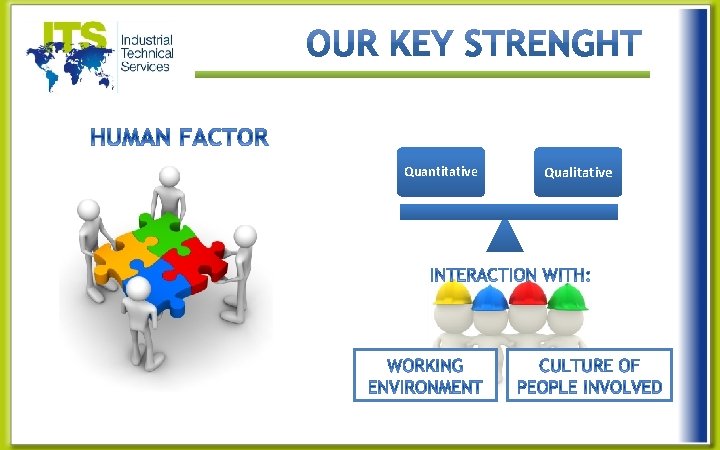 ITS Industrial Technical Services

OUR KEY STRENGHT

HUMAN FACTOR

Quantitative

Qualitative

INTERACTION WITH:

WORKING ENVIRONMENT

CULTURE OF PEOPLE INVOLVED